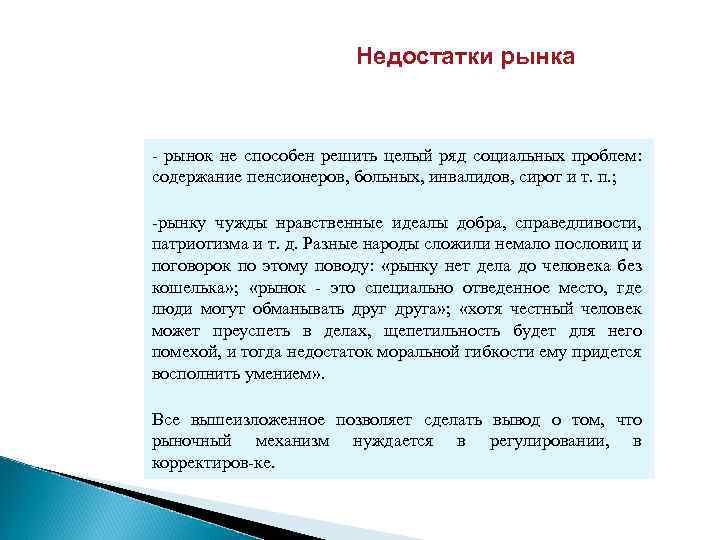 Недостатки рынка

- рынок не способен решить целый ряд социальных проблем: содержание пенсионеров, больных, инвалидов, сирот и т. п.;

-рынку чужды нравственные идеалы добра, справедливости, патриотизма и т. д. Разные народы сложили немало пословиц и поговорок по этому поводу: «рынку нет дела до человека без кошелька»; «рынок - это специально отведенное место, где люди могут обманывать друг друга»; «хотя честный человек может преуспеть в делах, щепетильность будет для него помехой, и тогда недостаток моральной гибкости ему придется восполнить умением».

Все вышеизложенное позволяет сделать вывод о том, что рыночный механизм нуждается в регулировании, в корректиров-ке.